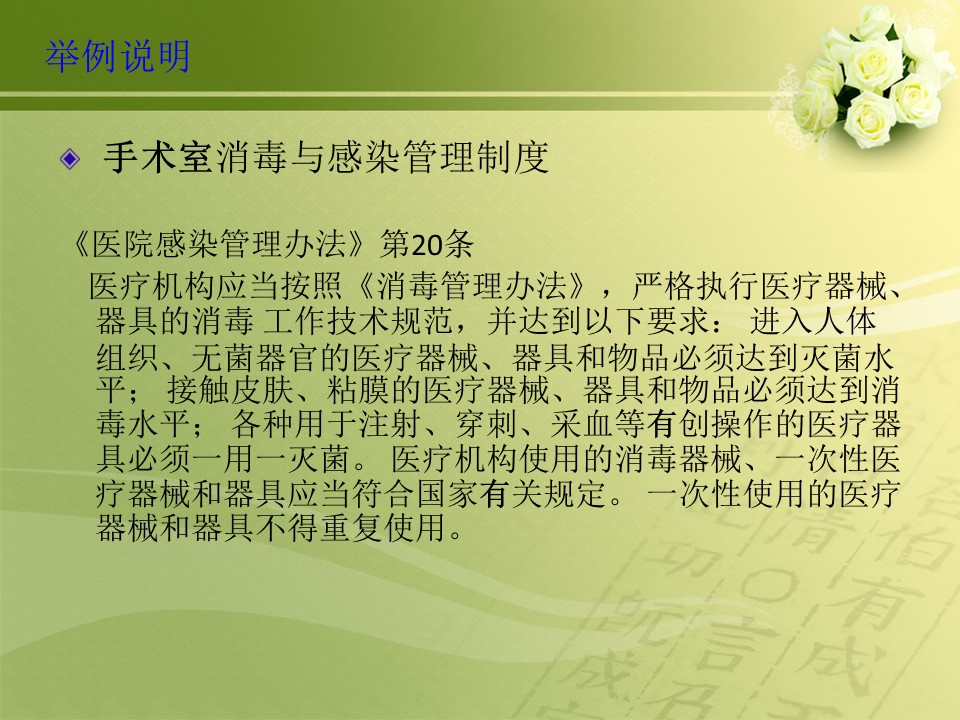 举例说明

手术室消毒与感染管理制度

《医院感染管理办法》第20条

医疗机构应当按照《消毒管理办法》，严格执行医疗器械、器具的消毒 工作技术规范，并达到以下要求： 进入人体组织、无菌器官的医疗器械、器具和物品必须达到灭菌水平； 接触皮肤、粘膜的医疗器械、器具和物品必须达到消毒水平； 各种用于注射、穿刺、采血等有创操作的医疗器具必须一用一灭菌。 医疗机构使用的消毒器械、一次性医疗器械和器具应当符合国家有关规定。 一次性使用的医疗器械和器具不得重复使用。